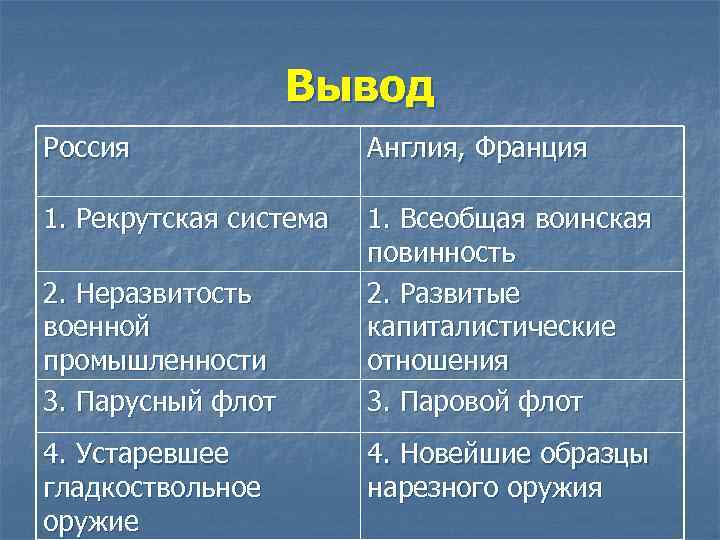 Вывод

| Россия | Англия, Франция |
|---|---|
| 1. Рекрутская система | 1. Всеобщая воинская повинность |
| 2. Неразвитость военной промышленности | 2. Развитые капиталистические отношения |
| 3. Парусный флот | 3. Паровой флот |
| 4. Устаревшее гладкоствольное оружие | 4. Новейшие образцы нарезного оружия |